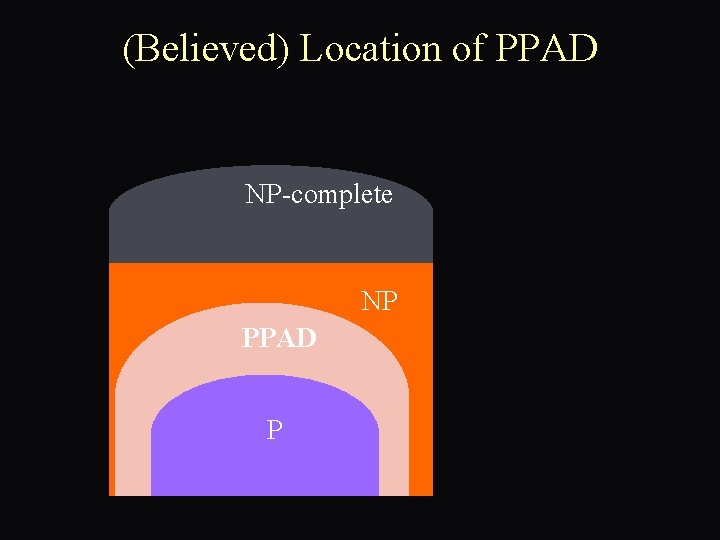 (Believed) Location of PPAD

NP-complete

NP

PPAD

P